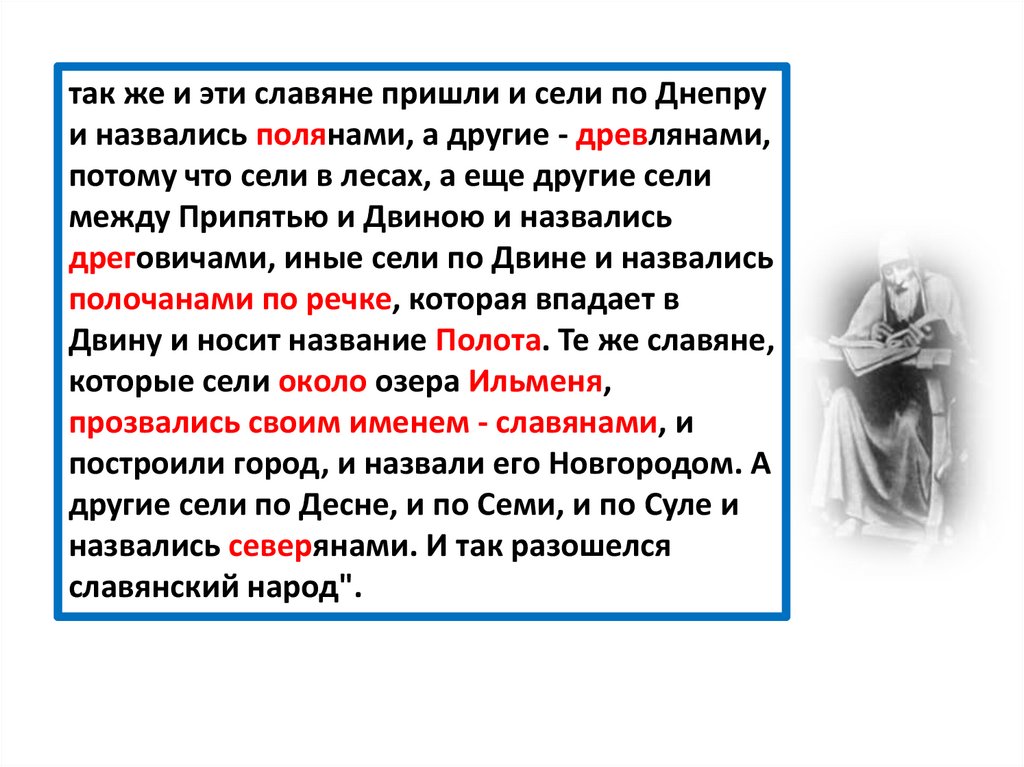 так же и эти славяне пришли и сели по Днепру и назвались полянами, а другие - древлянами, потому что сели в лесах, а еще другие сели между Припятью и Двиною и назвались дреговичами, иные сели по Двине и назвались полочанами по речке, которая впадает в Двину и носит название Полота. Те же славяне, которые сели около озера Ильменя, прозвались своим именем - славянами, и построили город, и назвали его Новгородом. А другие сели по Десне, и по Семи, и по Суле и назвались северянами. И так разошелся славянский народ".